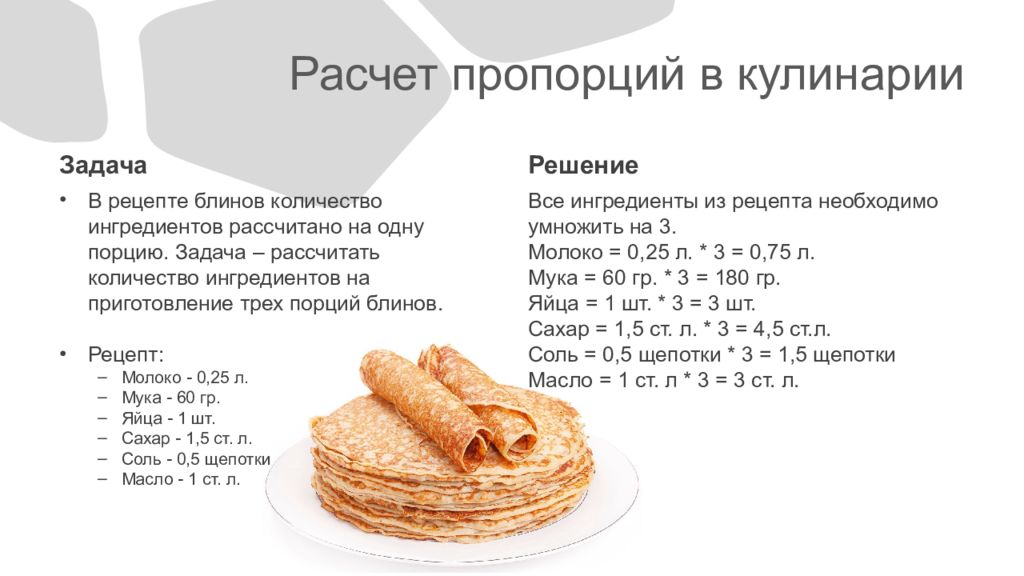 Расчет пропорций в кулинарии

Задача

• В рецепте блинов количество ингредиентов рассчитано на одну порцию. Задача – рассчитать количество ингредиентов на приготовление трех порций блинов.

• Рецепт:
– Молоко - 0,25 л.
– Мука - 60 гр.
– Яйца - 1 шт.
– Сахар - 1,5 ст. л.
– Соль - 0,5 щепотки
– Масло - 1 ст. л.

Решение

Все ингредиенты из рецепта необходимо умножить на 3.
Молоко = 0,25 л. * 3 = 0,75 л.
Мука = 60 гр. * 3 = 180 гр.
Яйца = 1 шт. * 3 = 3 шт.
Сахар = 1,5 ст. л. * 3 = 4,5 ст.л.
Соль = 0,5 щепотки * 3 = 1,5 щепотки
Масло = 1 ст. л * 3 = 3 ст. л.